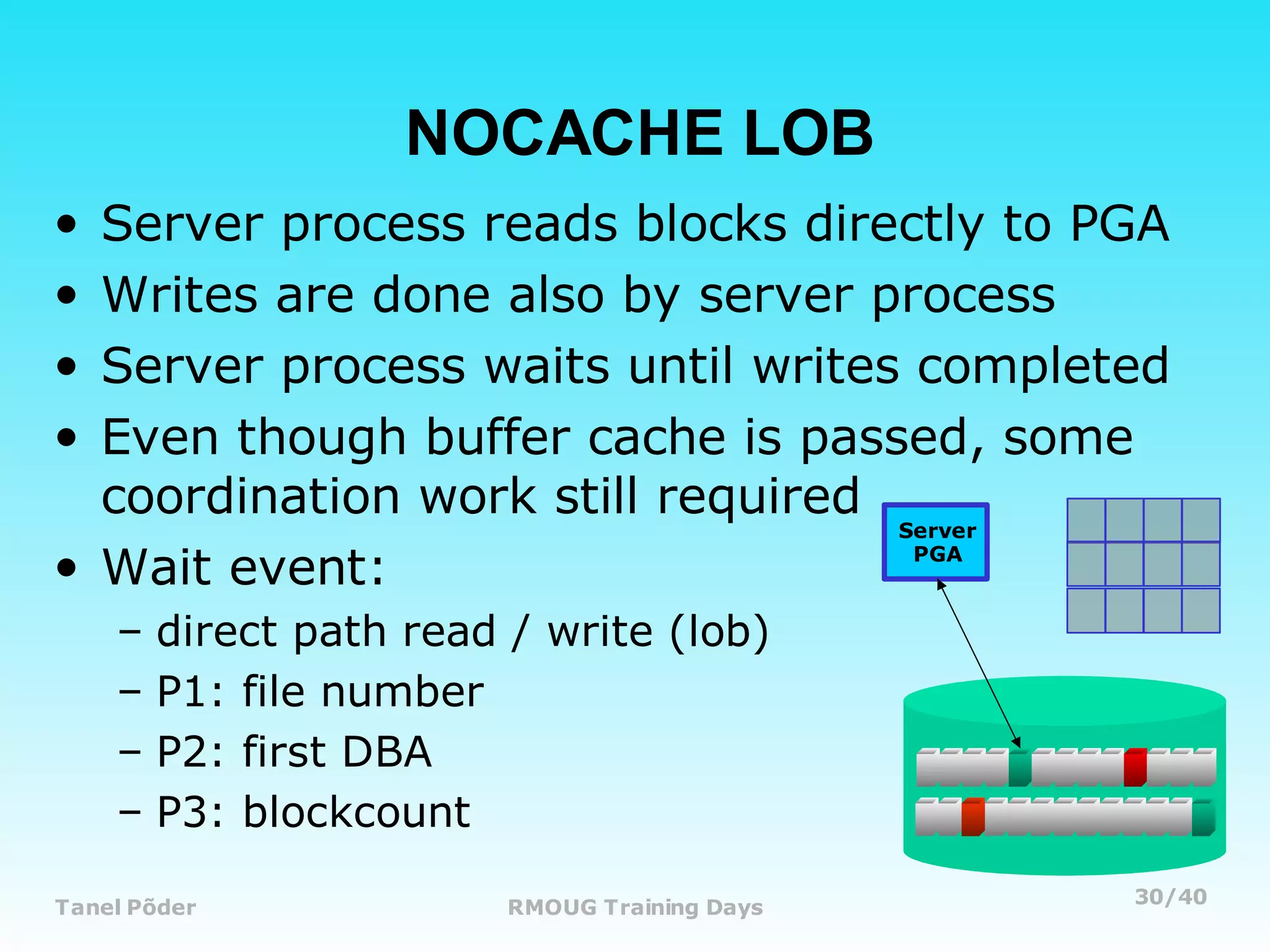 NOCACHE LOB

• Server process reads blocks directly to PGA
• Writes are done also by server process
• Server process waits until writes completed
• Even though buffer cache is passed, some coordination work still required
• Wait event:
  – direct path read / write (lob)
  – P1: file number
  – P2: first DBA
  – P3: blockcount

Server PGA

Tanel Põder
RMOUG Training Days
30/40